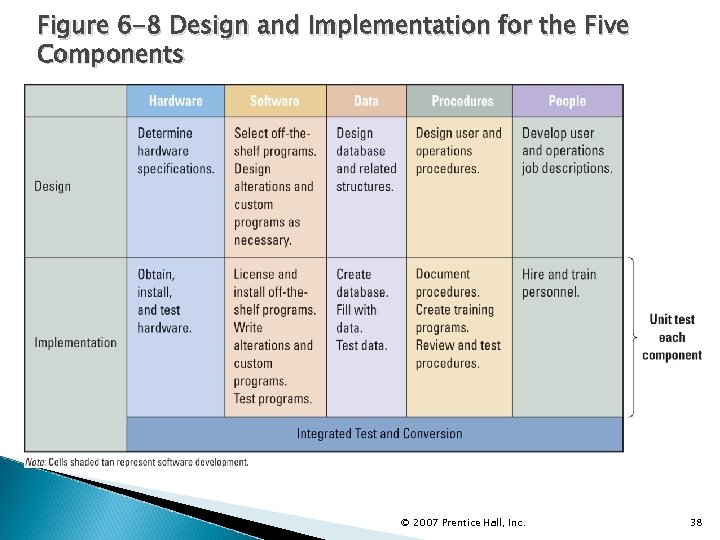 Figure 6-8 Design and Implementation for the Five Components

| | Hardware | Software | Data | Procedures | People |
|---|---|---|---|---|---|
| Design | Determine hardware specifications. | Select off-the-shelf programs. Design alterations and custom programs as necessary. | Design database and related structures. | Design user and operations procedures. | Develop user and operations job descriptions. |
| Implementation | Obtain, install, and test hardware. | License and install off-the-shelf programs. Write alterations and custom programs. Test programs. | Create database. Fill with data. Test data. | Document procedures. Create training programs. Review and test procedures. | Hire and train personnel. |
| | Integrated Test and Conversion | | | | |

Unit test each component

Note: Cells shaded tan represent software development.

© 2007 Prentice Hall, Inc.

38